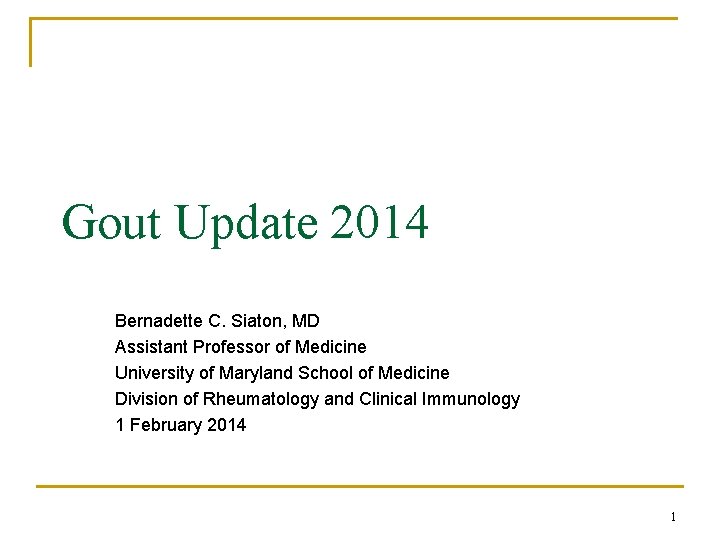 Gout Update 2014

Bernadette C. Siaton, MD
Assistant Professor of Medicine
University of Maryland School of Medicine
Division of Rheumatology and Clinical Immunology
1 February 2014

1